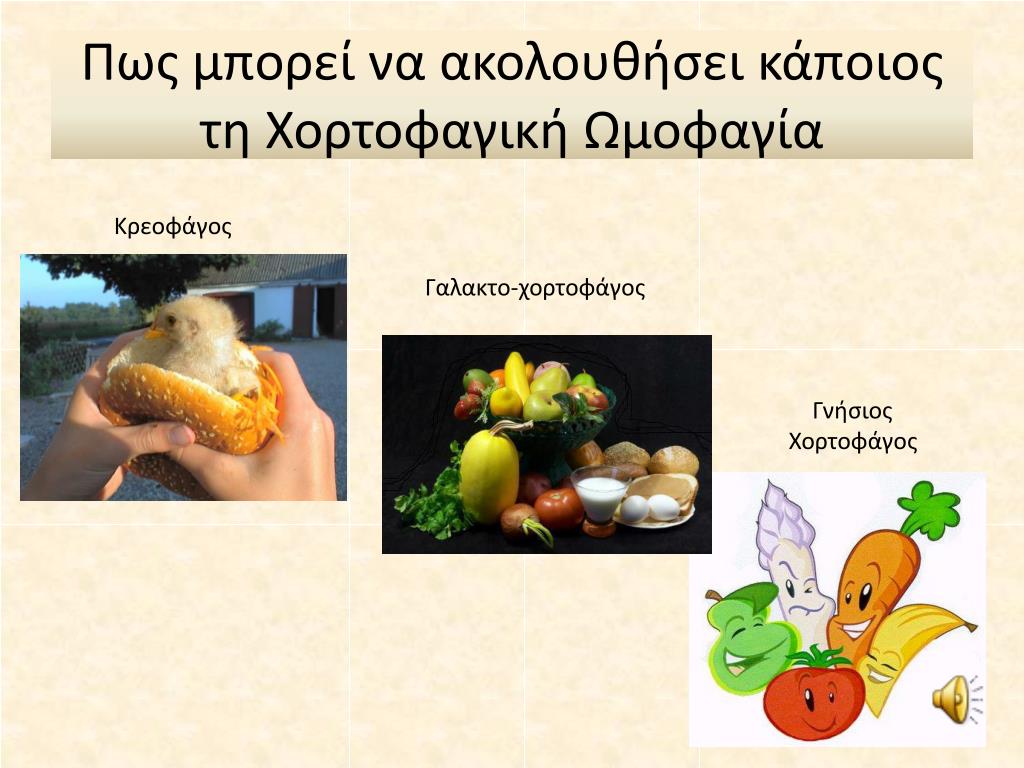 Πως μπορεί να ακολουθήσει κάποιος τη Χορτοφαγική Ωμοφαγία

Κρεοφάγος

Γαλακτο-χορτοφάγος

Γνήσιος Χορτοφάγος